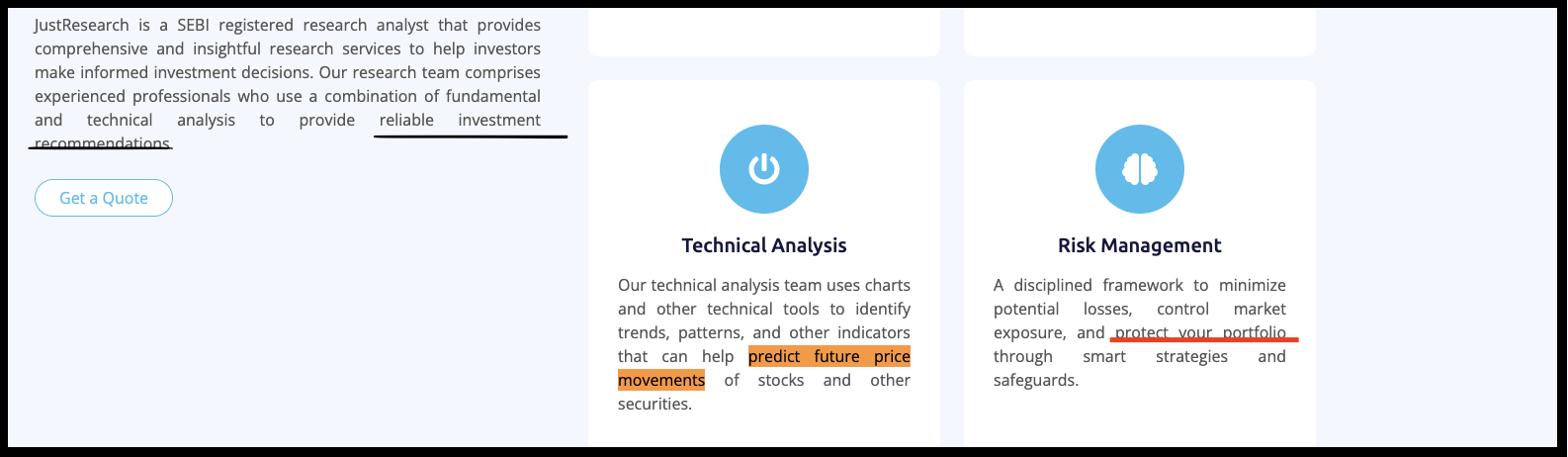 JustResearch is a SEBI registered research analyst that provides comprehensive and insightful research services to help investors make informed investment decisions. Our research team comprises experienced professionals who use a combination of fundamental and technical analysis to provide reliable investment recommendations.

Get a Quote

Technical Analysis

Our technical analysis team uses charts and other technical tools to identify trends, patterns, and other indicators that can help predict future price movements of stocks and other securities.

Risk Management

A disciplined framework to minimize potential losses, control market exposure, and protect your portfolio through smart strategies and safeguards.